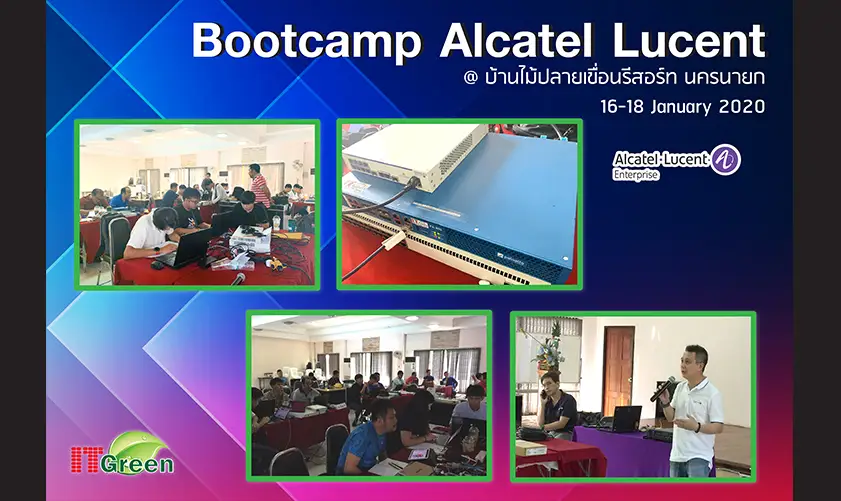 Bootcamp Alcatel Lucent
@ บ้านไม้ปลายเขื่อนรีสอร์ท นครนายก
16-18 January 2020

Alcatel·Lucent
Enterprise

ITGreen